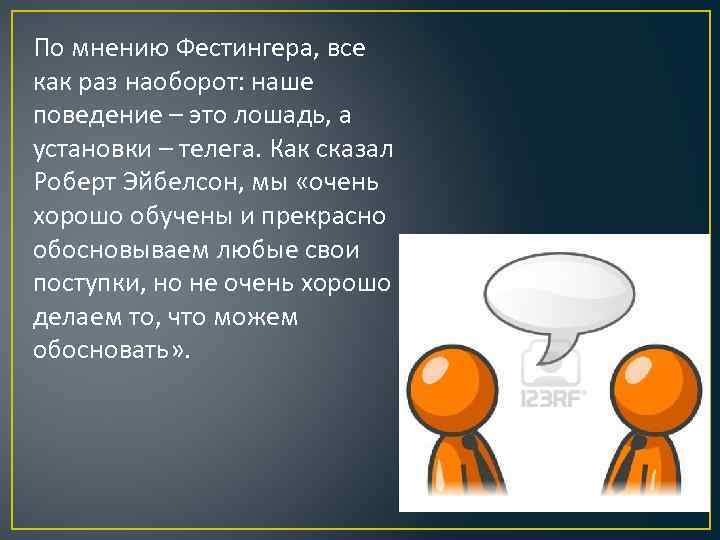 По мнению Фестингера, все как раз наоборот: наше поведение – это лошадь, а установки – телега. Как сказал Роберт Эйбелсон, мы «очень хорошо обучены и прекрасно обосновываем любые свои поступки, но не очень хорошо делаем то, что можем обосновать».

123RF